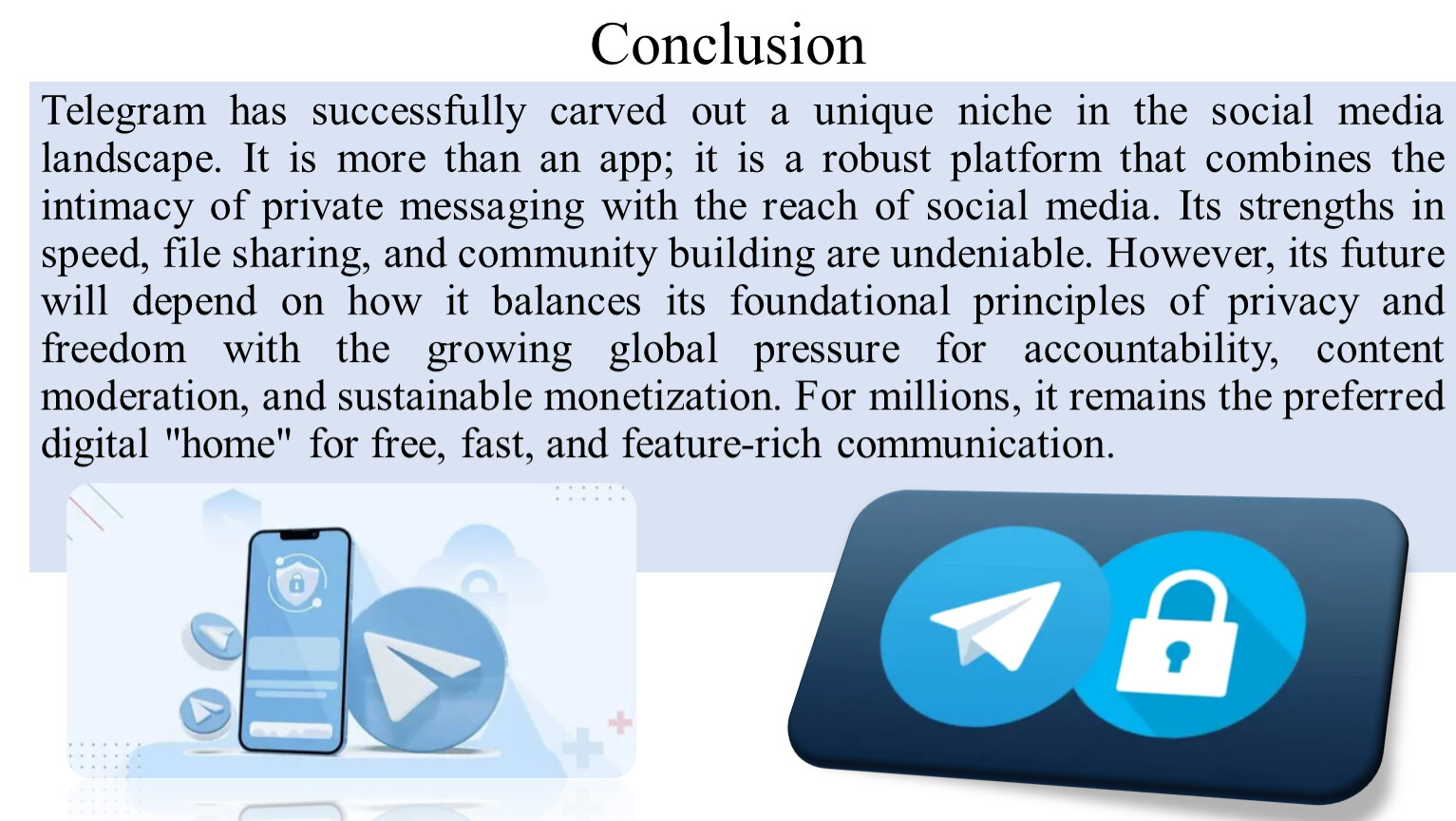 Conclusion

Telegram has successfully carved out a unique niche in the social media landscape. It is more than an app; it is a robust platform that combines the intimacy of private messaging with the reach of social media. Its strengths in speed, file sharing, and community building are undeniable. However, its future will depend on how it balances its foundational principles of privacy and freedom with the growing global pressure for accountability, content moderation, and sustainable monetization. For millions, it remains the preferred digital "home" for free, fast, and feature-rich communication.